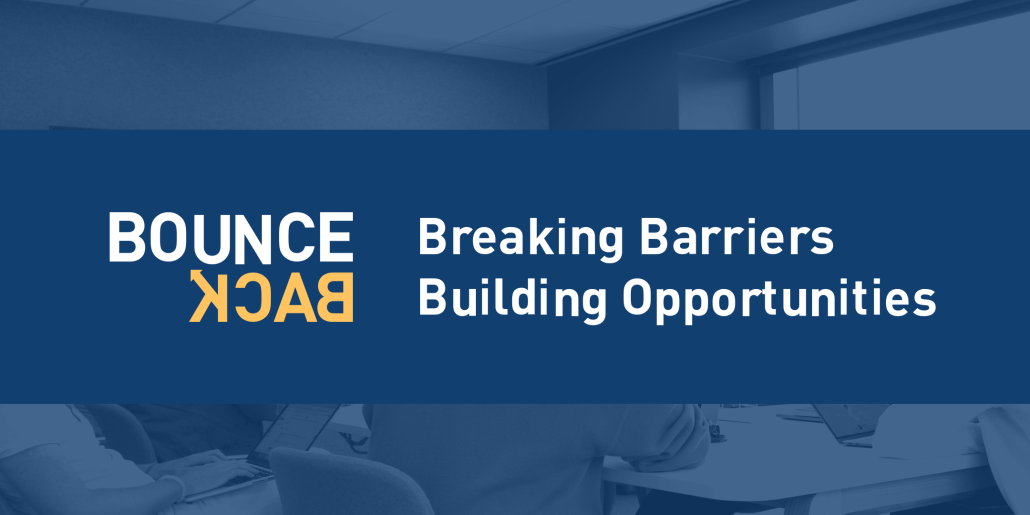 BOUNCE
BACK

Breaking Barriers
Building Opportunities